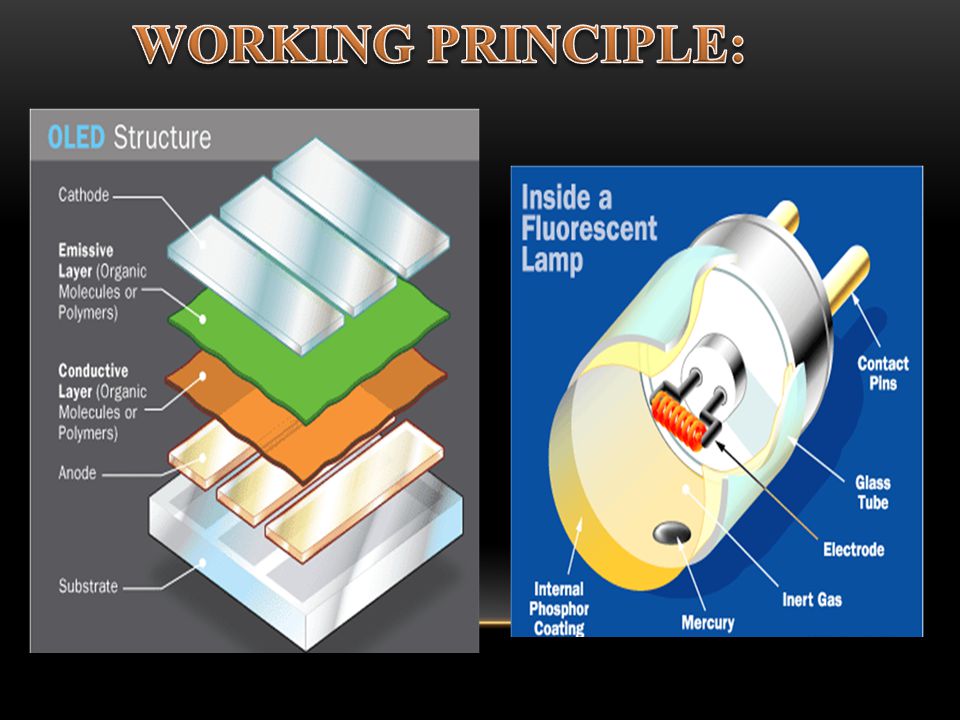 WORKING PRINCIPLE:

OLED Structure

Cathode

Emissive Layer (Organic Molecules or Polymers)

Conductive Layer (Organic Molecules or Polymers)

Anode

Substrate

Inside a Fluorescent Lamp

Contact Pins

Glass Tube

Electrode

Inert Gas

Mercury

Internal Phosphor Coating